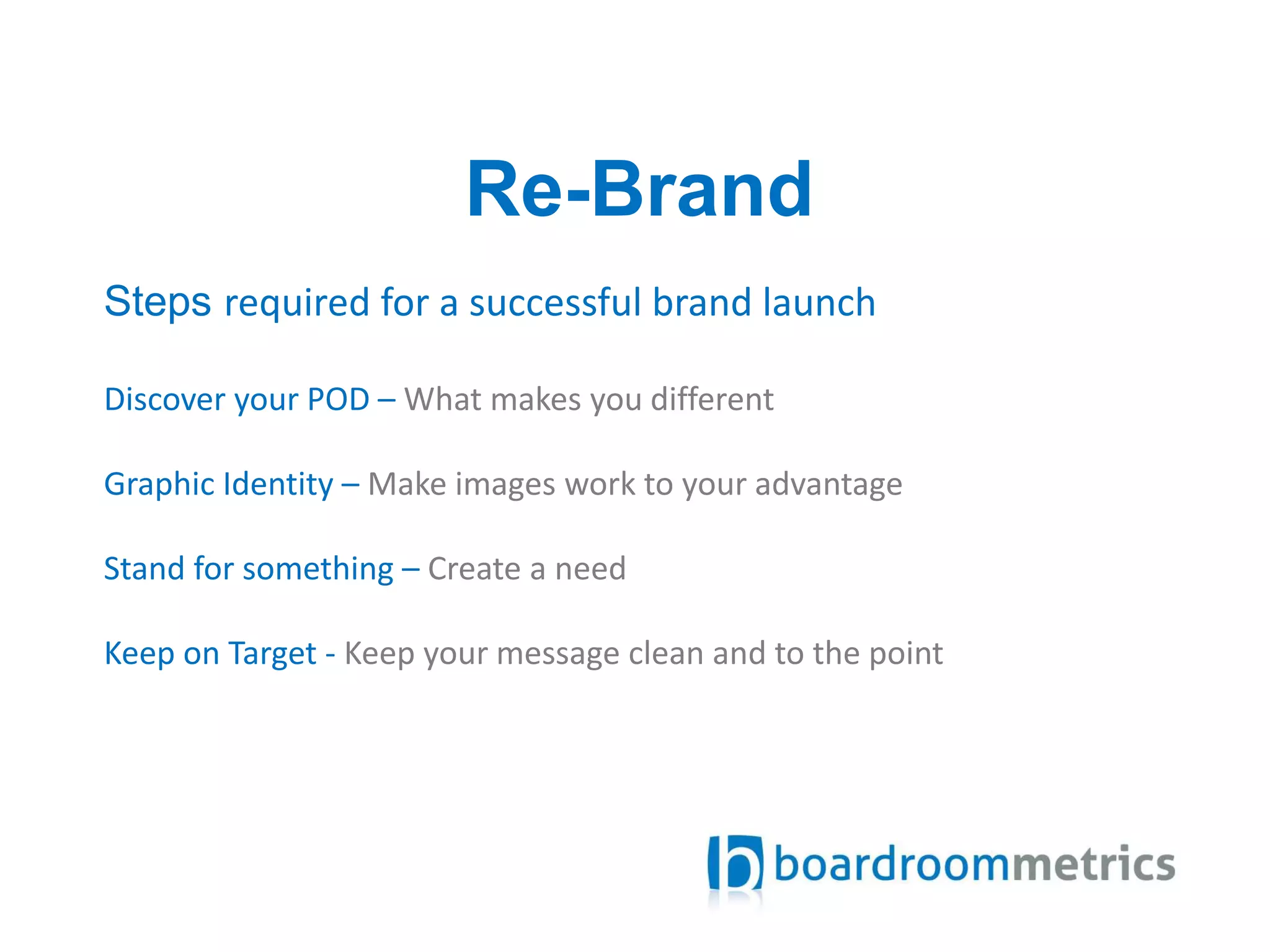 Re-Brand

Steps required for a successful brand launch

Discover your POD – What makes you different

Graphic Identity – Make images work to your advantage

Stand for something – Create a need

Keep on Target - Keep your message clean and to the point

boardroommetrics